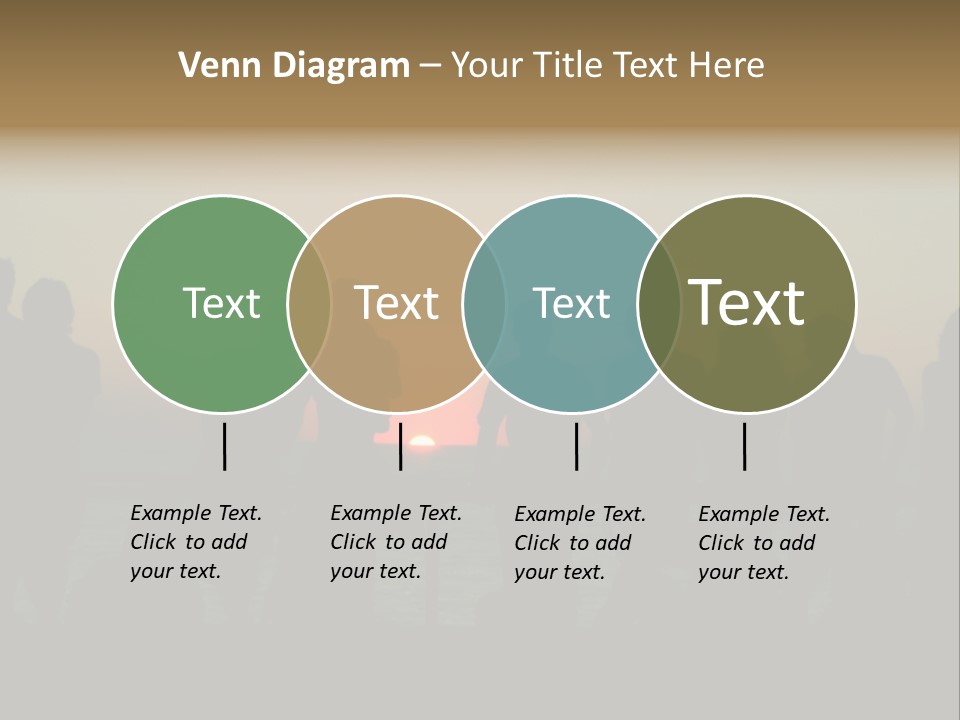 Venn Diagram – Your Title Text Here

Text

Text

Text

Text

Example Text. Click to add your text.

Example Text. Click to add your text.

Example Text. Click to add your text.

Example Text. Click to add your text.